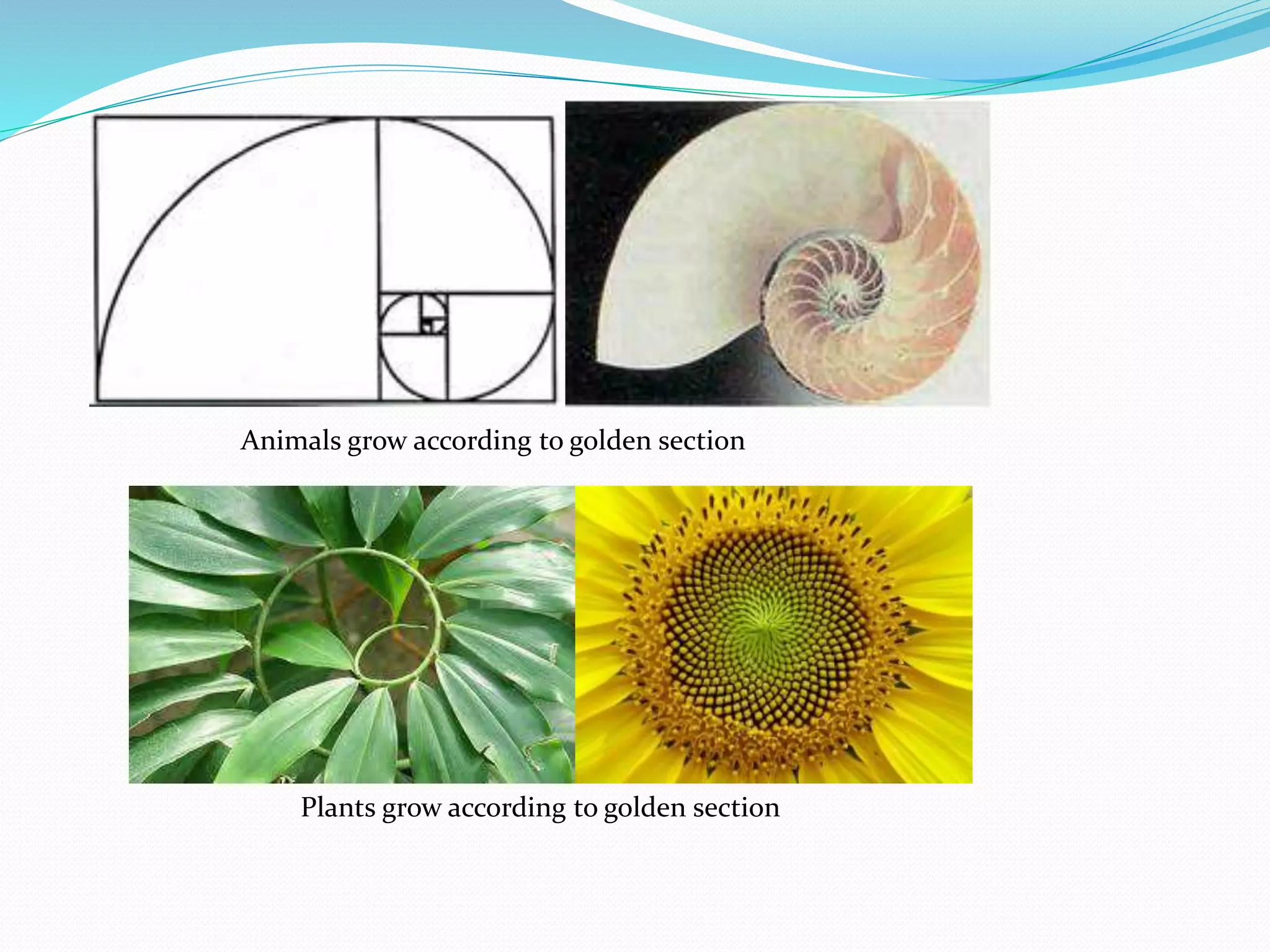 Animals grow according to golden section

Plants grow according to golden section